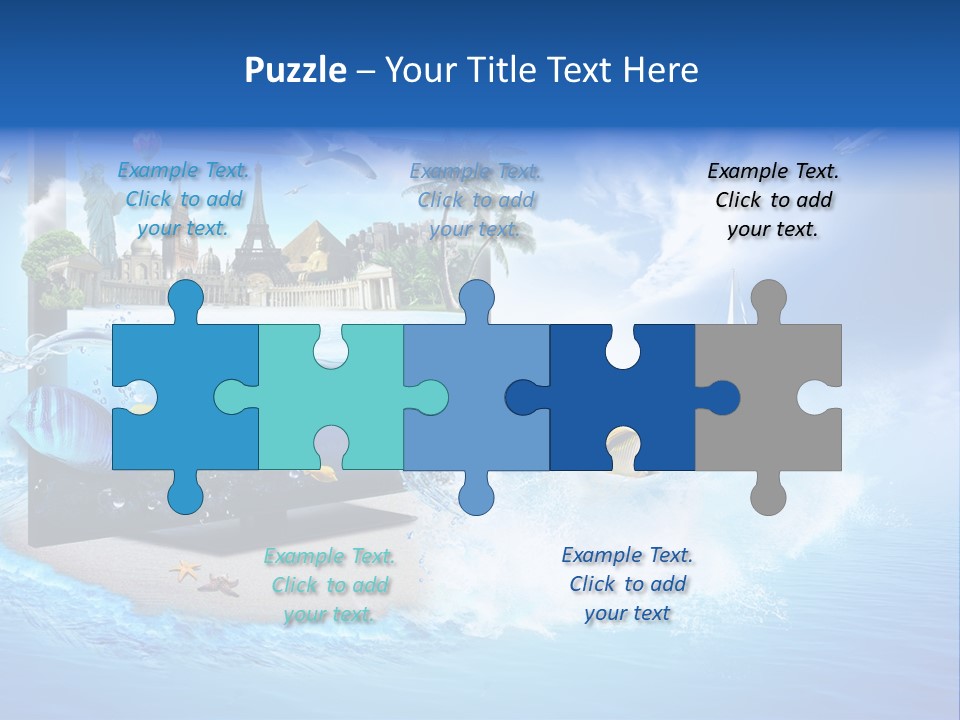 Puzzle – Your Title Text Here

Example Text. Click to add your text.

Example Text. Click to add your text.

Example Text. Click to add your text.

Example Text. Click to add your text.

Example Text. Click to add your text